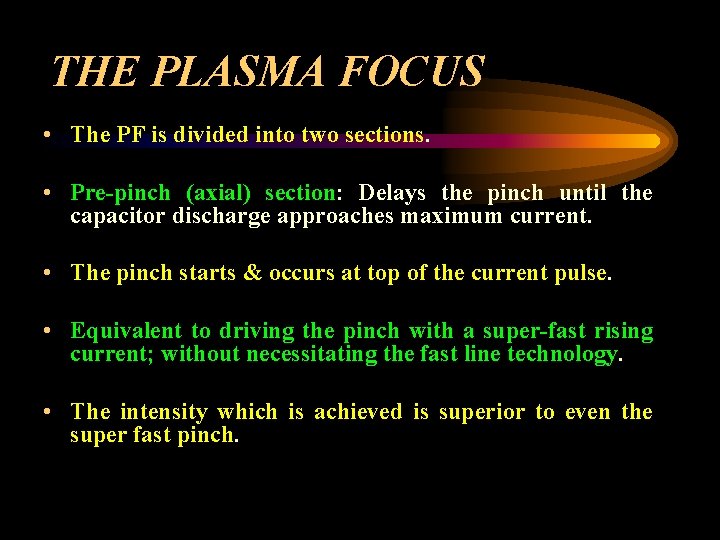 THE PLASMA FOCUS

• The PF is divided into two sections.

• Pre-pinch (axial) section: Delays the pinch until the capacitor discharge approaches maximum current.

• The pinch starts & occurs at top of the current pulse.

• Equivalent to driving the pinch with a super-fast rising current; without necessitating the fast line technology.

• The intensity which is achieved is superior to even the super fast pinch.